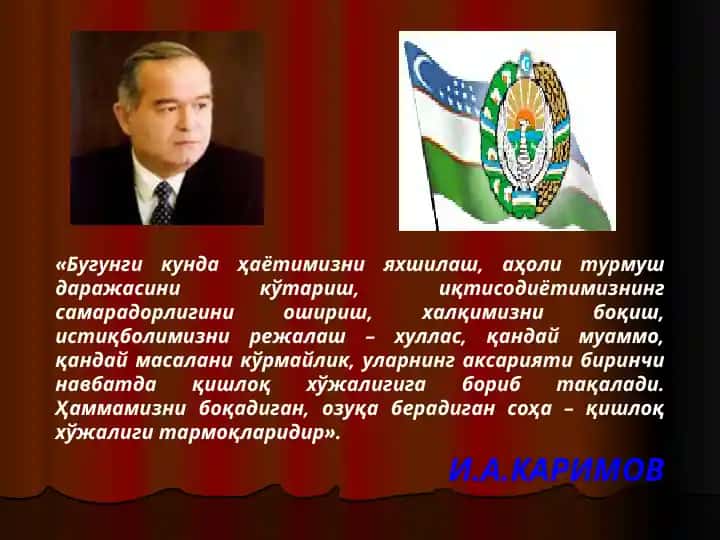 «Бугунги кунда ҳаётимизни яхшилаш, аҳоли турмуш даражасини кўтариш, иқтисодиётимизнинг самарадорлигини ошириш, халқимизни боқиш, истиқболимизни режалаш – хуллас, қандай муаммо, қандай масалани кўрмайлик, уларнинг аксарияти биринчи навбатда қишлоқ хўжалигига бориб тақалади. Ҳаммамизни боқадиган, озуқа берадиган соҳа – қишлоқ хўжалиги тармоқларидир».

И.А.КАРИМОВ